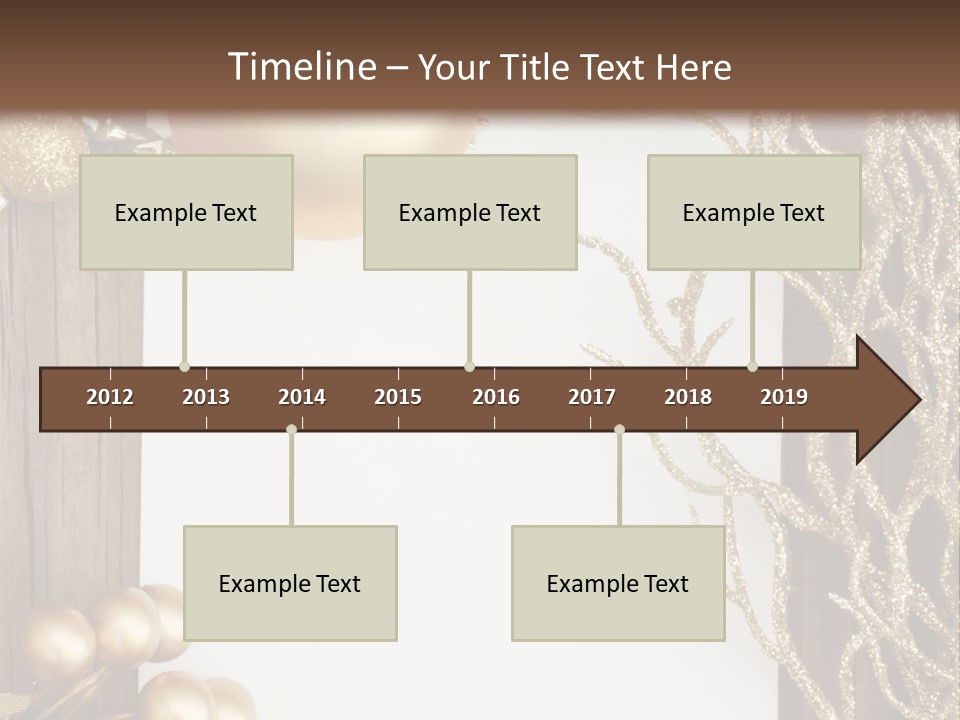 Timeline – Your Title Text Here

Example Text

Example Text

Example Text

2012 2013 2014 2015 2016 2017 2018 2019

Example Text

Example Text